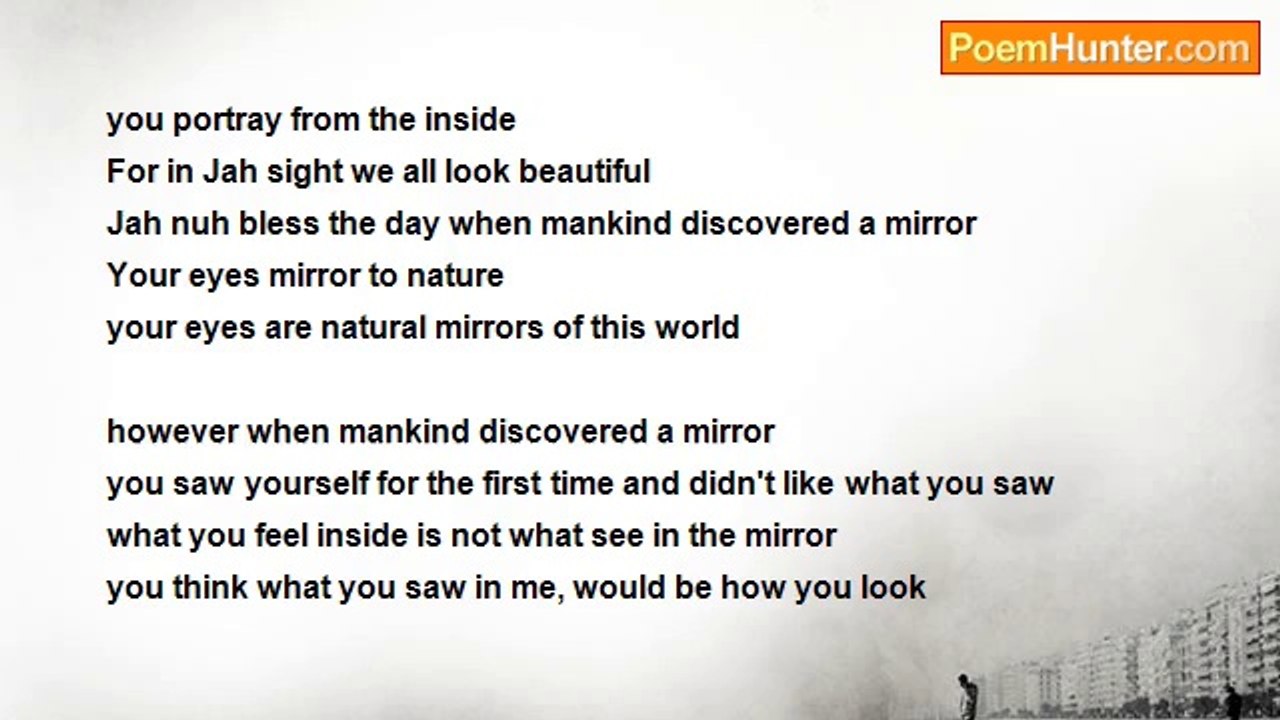 PoemHunter.com

you portray from the inside
For in Jah sight we all look beautiful
Jah nuh bless the day when mankind discovered a mirror
Your eyes mirror to nature
your eyes are natural mirrors of this world

however when mankind discovered a mirror
you saw yourself for the first time and didn't like what you saw
what you feel inside is not what see in the mirror
you think what you saw in me, would be how you look